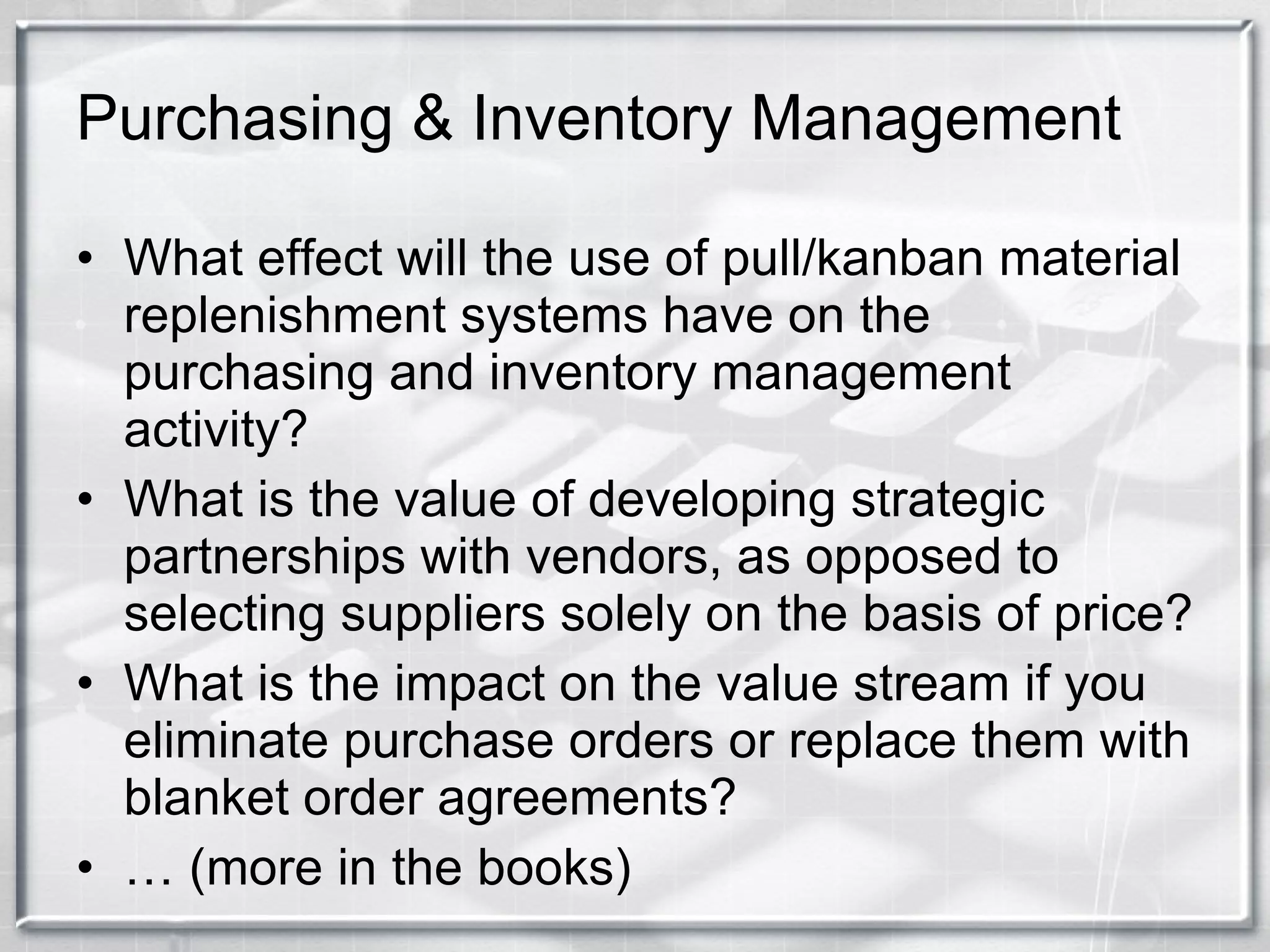 Purchasing & Inventory Management

• What effect will the use of pull/kanban material replenishment systems have on the purchasing and inventory management activity?

• What is the value of developing strategic partnerships with vendors, as opposed to selecting suppliers solely on the basis of price?

• What is the impact on the value stream if you eliminate purchase orders or replace them with blanket order agreements?

• … (more in the books)